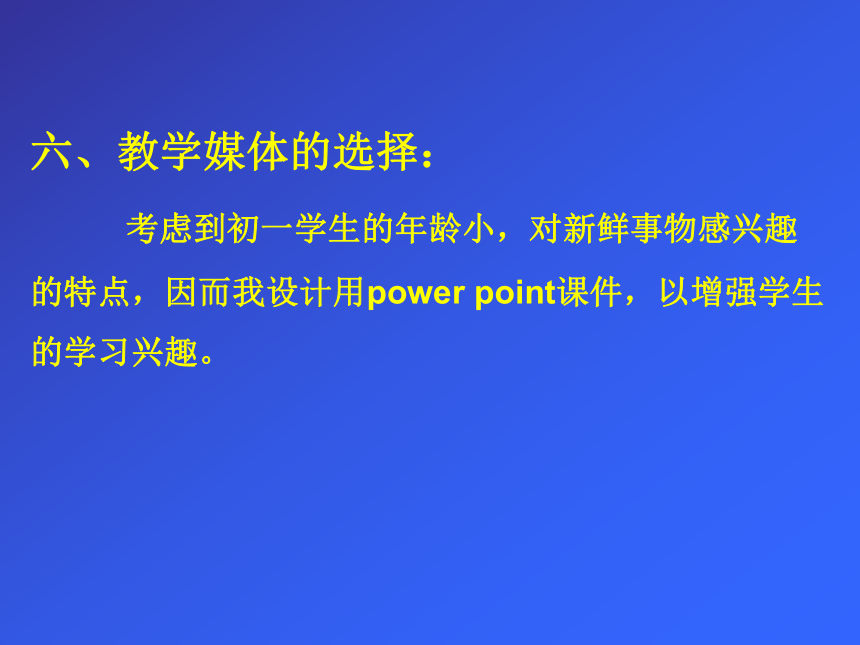 六、教学媒体的选择：

考虑到初一学生的年龄小，对新鲜事物感兴趣的特点，因而我设计用power point课件，以增强学生的学习兴趣。